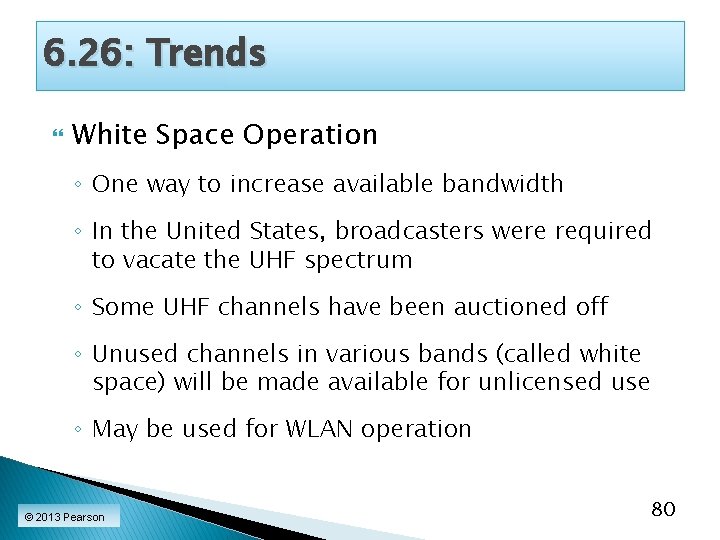 6.26: Trends

White Space Operation

◦ One way to increase available bandwidth

◦ In the United States, broadcasters were required to vacate the UHF spectrum

◦ Some UHF channels have been auctioned off

◦ Unused channels in various bands (called white space) will be made available for unlicensed use

◦ May be used for WLAN operation

© 2013 Pearson

80